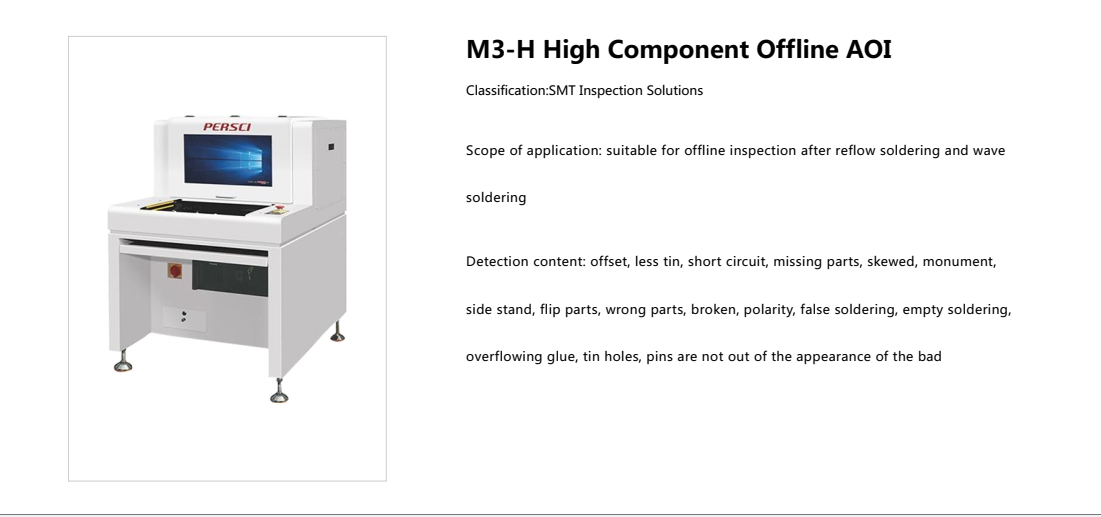 PERSCI

M3-H High Component Offline AOI

Classification:SMT Inspection Solutions

Scope of application: suitable for offline inspection after reflow soldering and wave soldering

Detection content: offset, less tin, short circuit, missing parts, skewed, monument, side stand, flip parts, wrong parts, broken, polarity, false soldering, empty soldering, overflowing glue, tin holes, pins are not out of the appearance of the bad